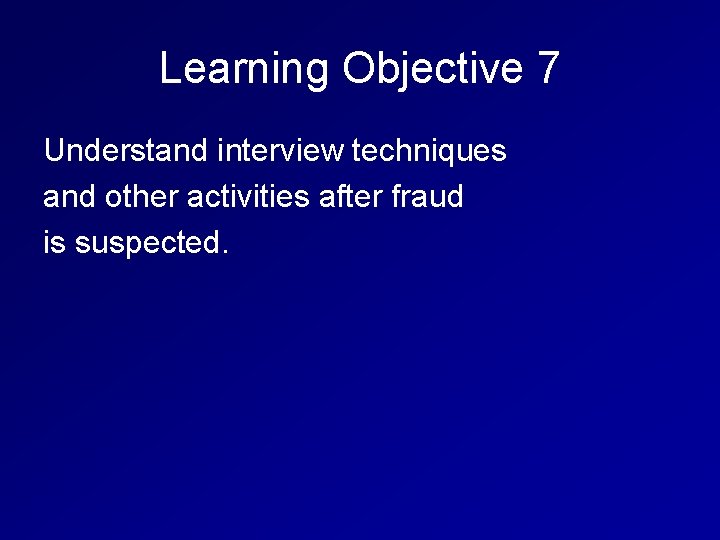 Learning Objective 7

Understand interview techniques and other activities after fraud is suspected.